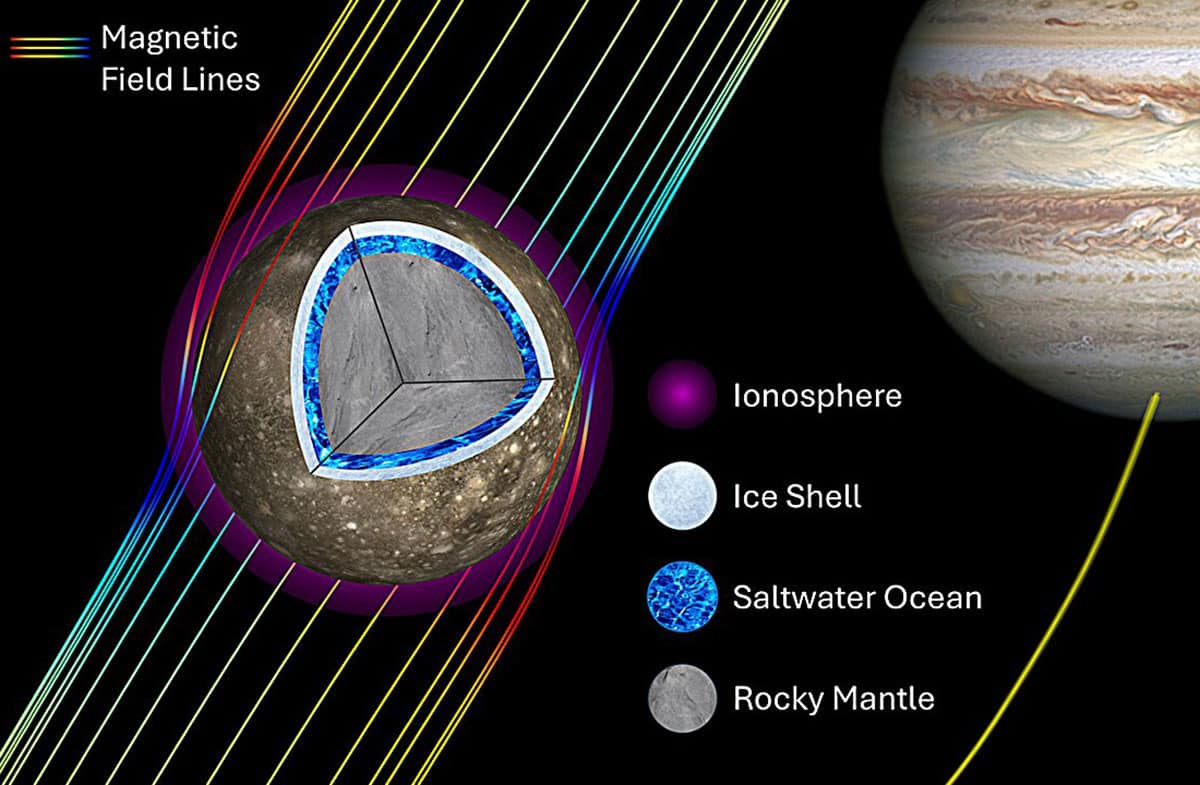 Magnetic Field Lines

Ionosphere

Ice Shell

Saltwater Ocean

Rocky Mantle